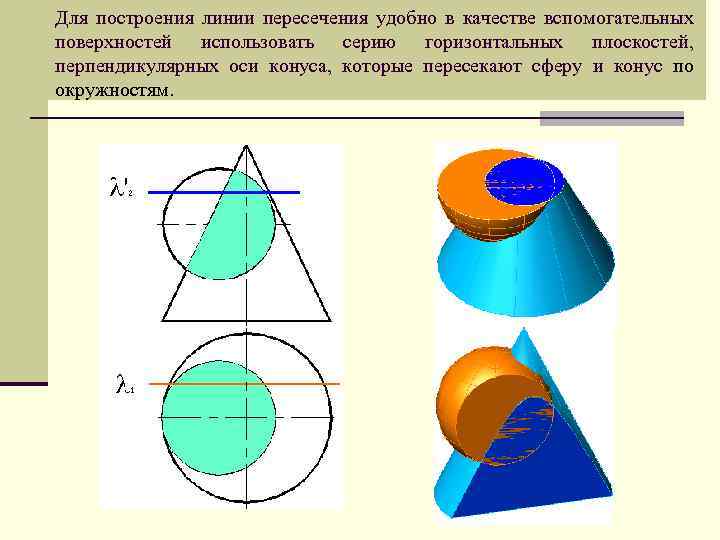 Для построения линии пересечения удобно в качестве вспомогательных поверхностей использовать серию горизонтальных плоскостей, перпендикулярных оси конуса, которые пересекают сферу и конус по окружностям.

$\lambda'_2$

$\lambda_1$